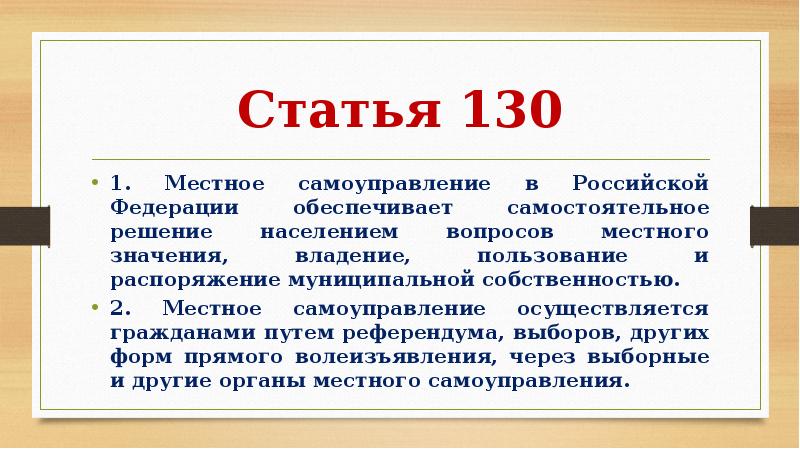 Статья 130

• 1. Местное самоуправление в Российской Федерации обеспечивает самостоятельное решение населением вопросов местного значения, владение, пользование и распоряжение муниципальной собственностью.

• 2. Местное самоуправление осуществляется гражданами путем референдума, выборов, других форм прямого волеизъявления, через выборные и другие органы местного самоуправления.